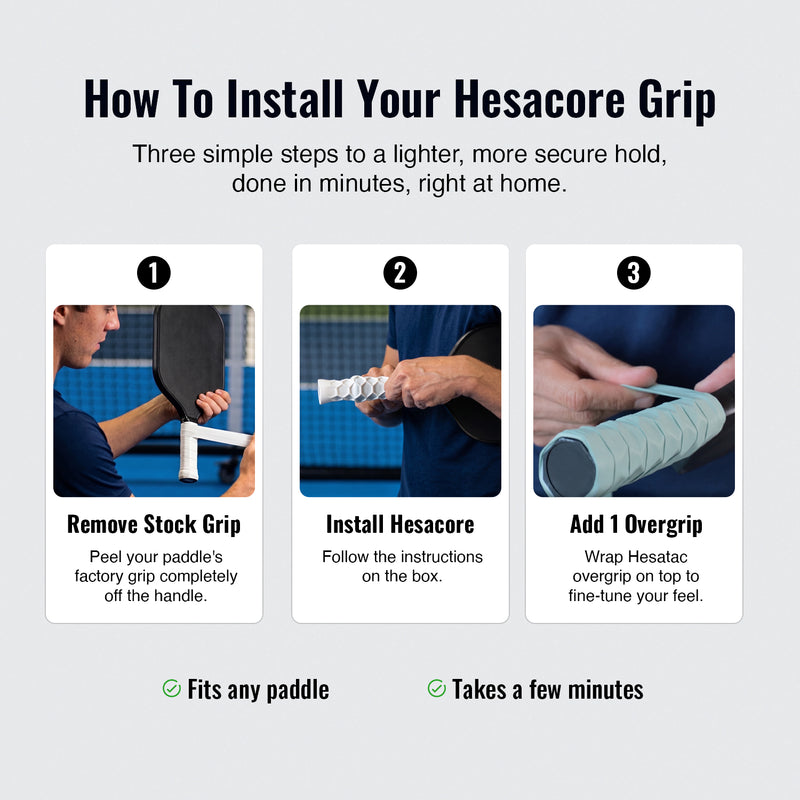 How To Install Your Hesacore Grip

Three simple steps to a lighter, more secure hold, done in minutes, right at home.

1

Remove Stock Grip

Peel your paddle's factory grip completely off the handle.

2

Install Hesacore

Follow the instructions on the box.

3

Add 1 Overgrip

Wrap Hesatac overgrip on top to fine-tune your feel.

✓ Fits any paddle

✓ Takes a few minutes